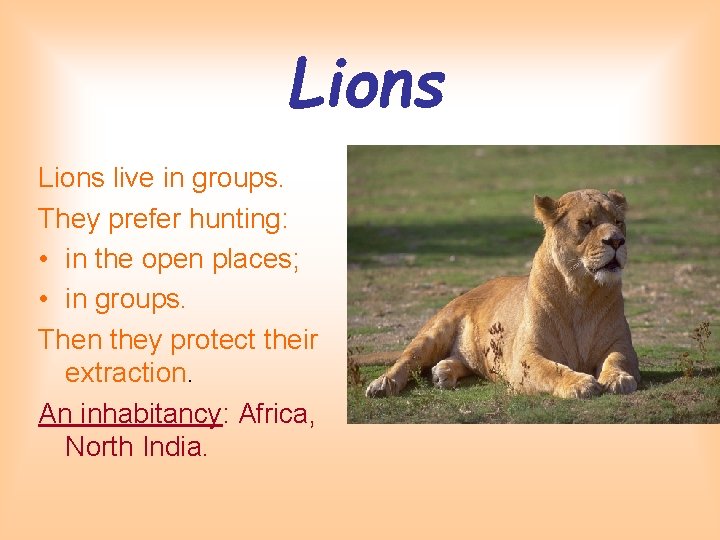 Lions

Lions live in groups.

They prefer hunting:

• in the open places;

• in groups.

Then they protect their extraction.

An inhabitancy: Africa, North India.